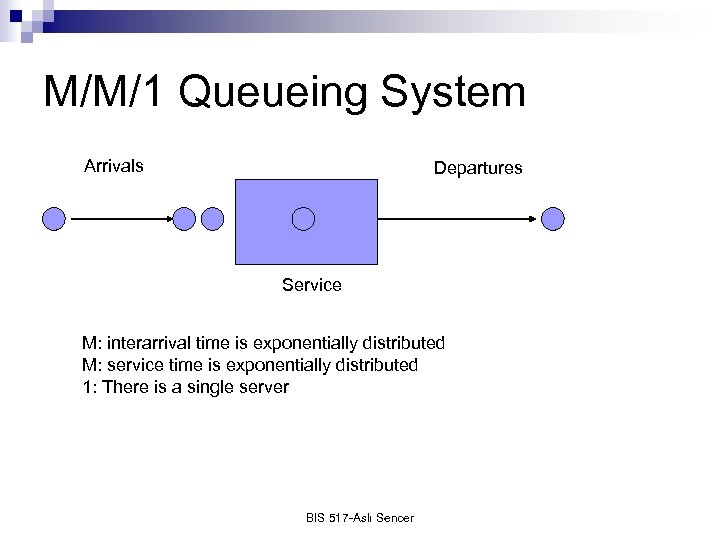 M/M/1 Queueing System

Arrivals

Departures

Service

M: interarrival time is exponentially distributed
M: service time is exponentially distributed
1: There is a single server

BIS 517-Aslı Sencer